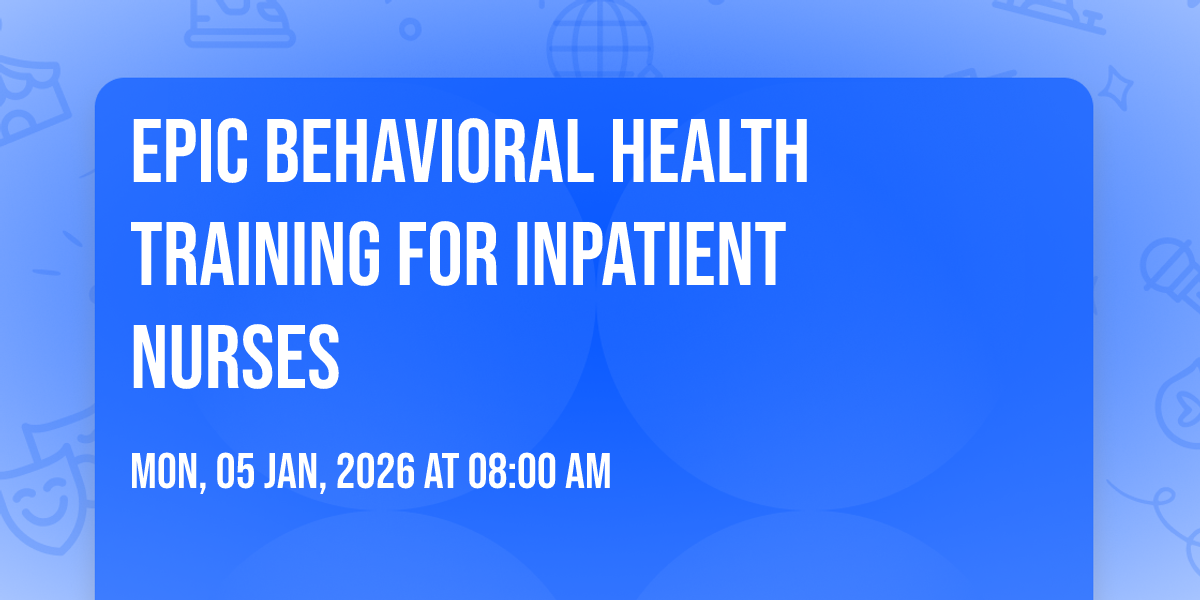 EPIC BEHAVIORAL HEALTH TRAINING FOR INPATIENT NURSES

MON, 05 JAN, 2026 AT 08:00 AM